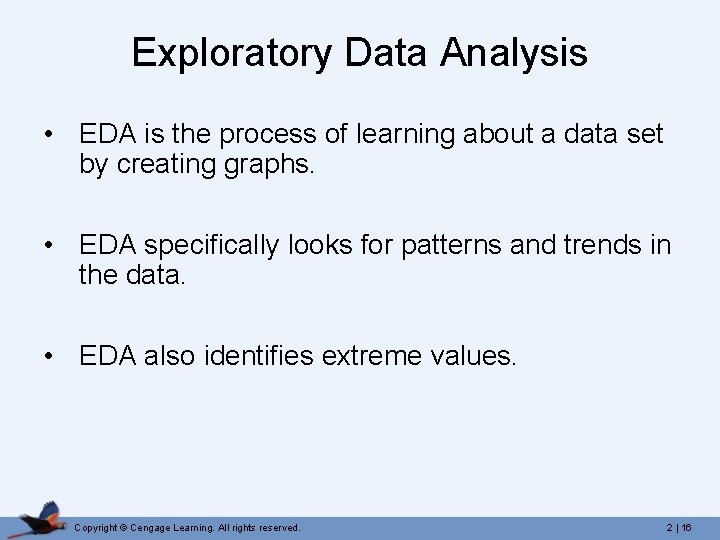 Exploratory Data Analysis

• EDA is the process of learning about a data set by creating graphs.

• EDA specifically looks for patterns and trends in the data.

• EDA also identifies extreme values.

Copyright © Cengage Learning. All rights reserved.

2 | 16